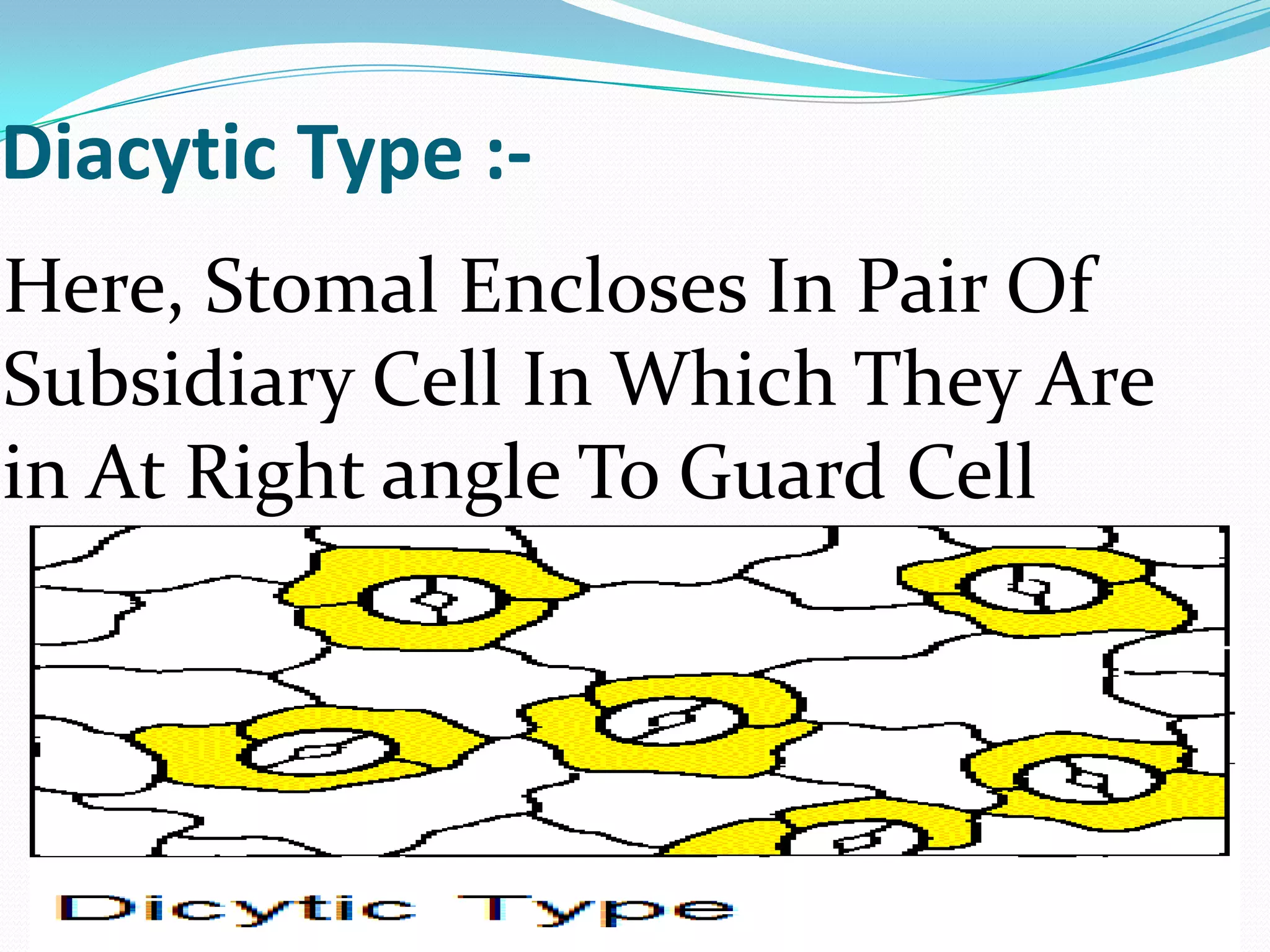 Diacytic Type :-

Here, Stomal Encloses In Pair Of Subsidiary Cell In Which They Are in At Right angle To Guard Cell

Dicytic Type